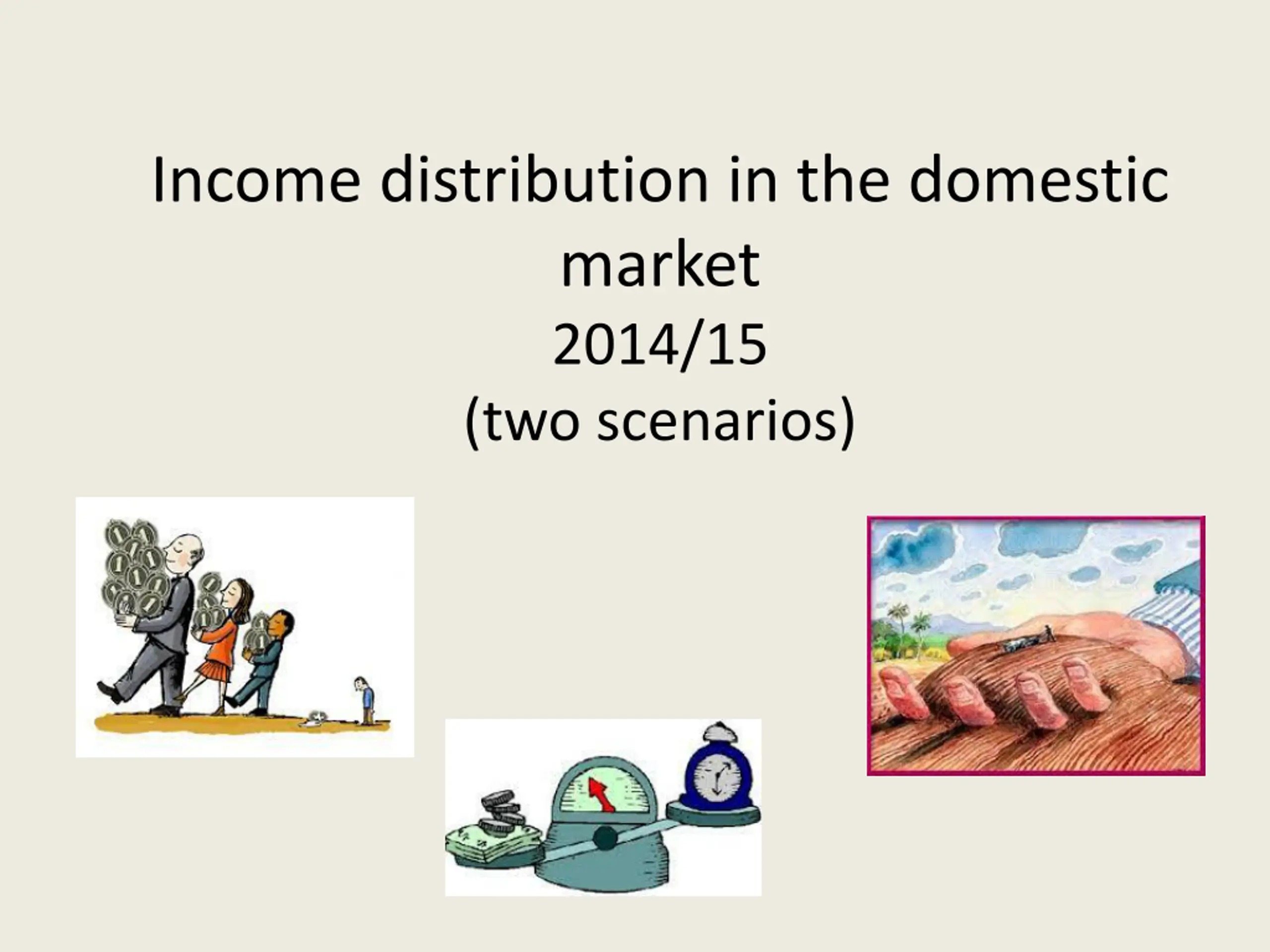 Income distribution in the domestic market
2014/15
(two scenarios)